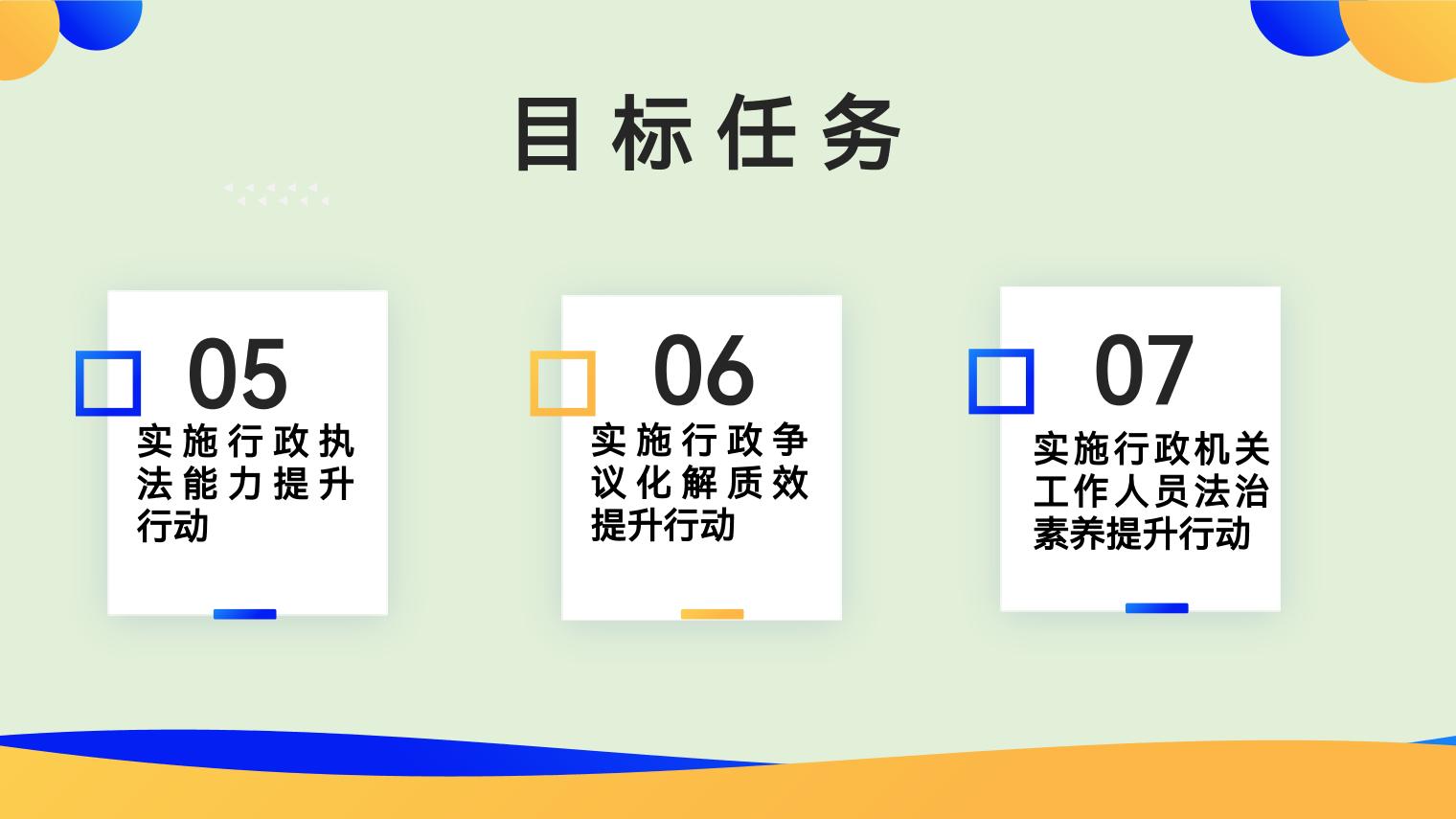 目标任务

05
实施行政执法能力提升行动

06
实施行政争议化解质效提升行动

07
实施行政机关工作人员法治素养提升行动